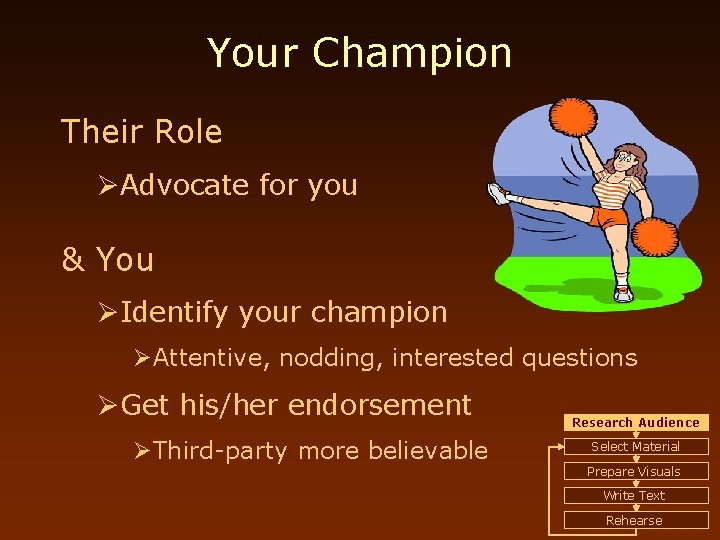 Your Champion

Their Role

➢Advocate for you

& You

➢Identify your champion

➢Attentive, nodding, interested questions

➢Get his/her endorsement

➢Third-party more believable

Research Audience
Select Material
Prepare Visuals
Write Text
Rehearse